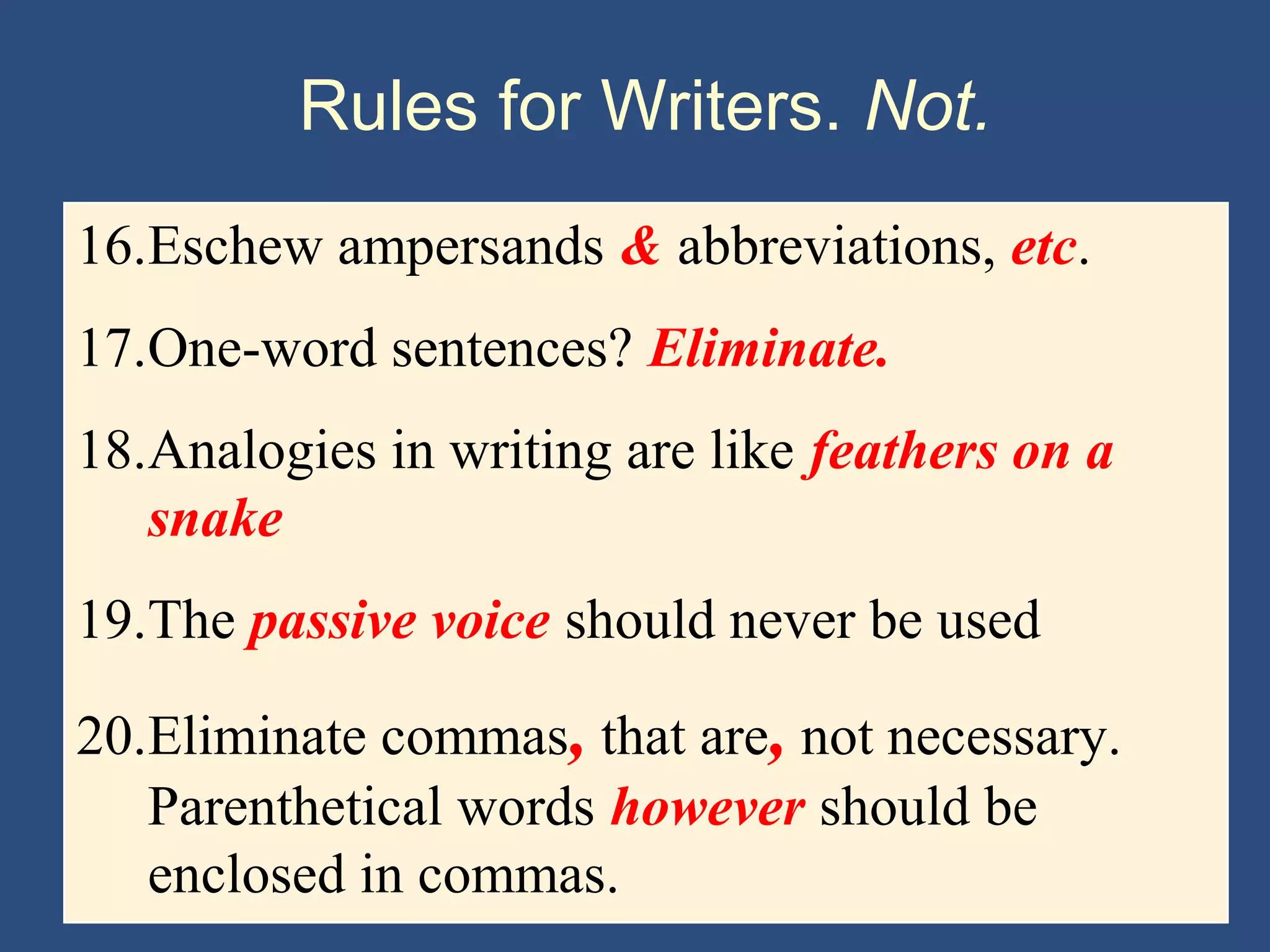 Rules for Writers. Not.

16. Eschew ampersands & abbreviations, etc.

17. One-word sentences? Eliminate.

18. Analogies in writing are like feathers on a snake

19. The passive voice should never be used

20. Eliminate commas, that are, not necessary. Parenthetical words however should be enclosed in commas.